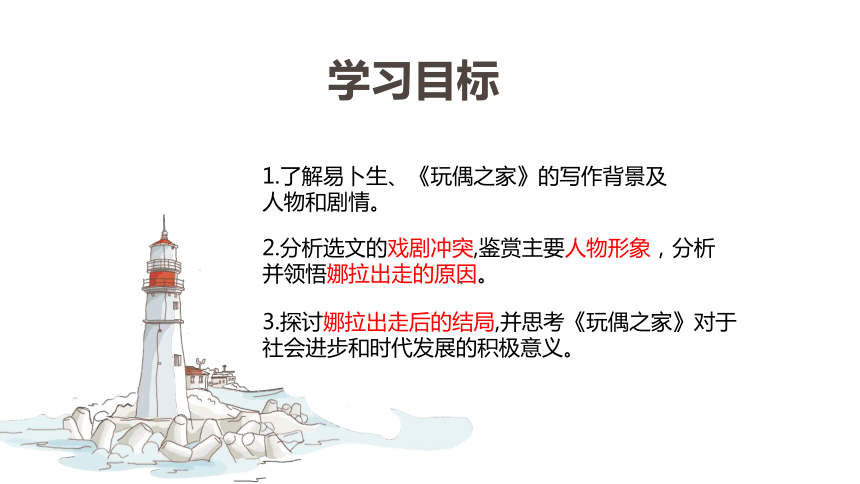 学习目标

1.了解易卜生、《玩偶之家》的写作背景及人物和剧情。

2.分析选文的戏剧冲突,鉴赏主要人物形象，分析并领悟娜拉出走的原因。

3.探讨娜拉出走后的结局,并思考《玩偶之家》对于社会进步和时代发展的积极意义。